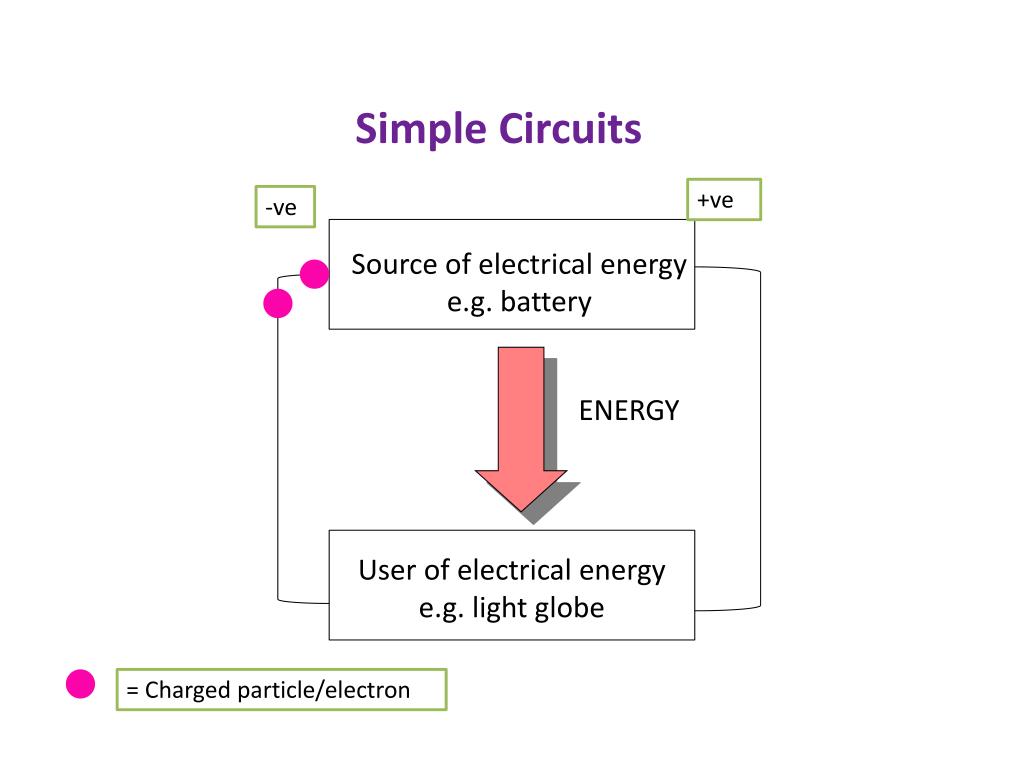 Simple Circuits

-ve

+ve

Source of electrical energy
e.g. battery

ENERGY

User of electrical energy
e.g. light globe

= Charged particle/electron